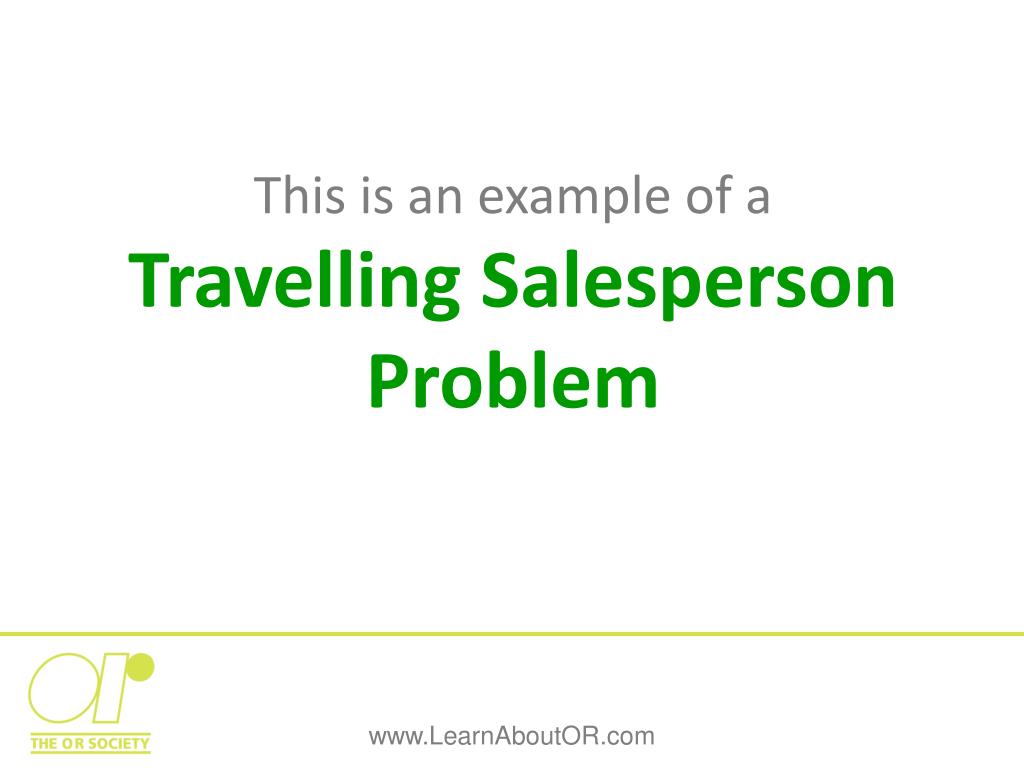 This is an example of a
Travelling Salesperson Problem

OR
THE OR SOCIETY

www.LearnAboutOR.com